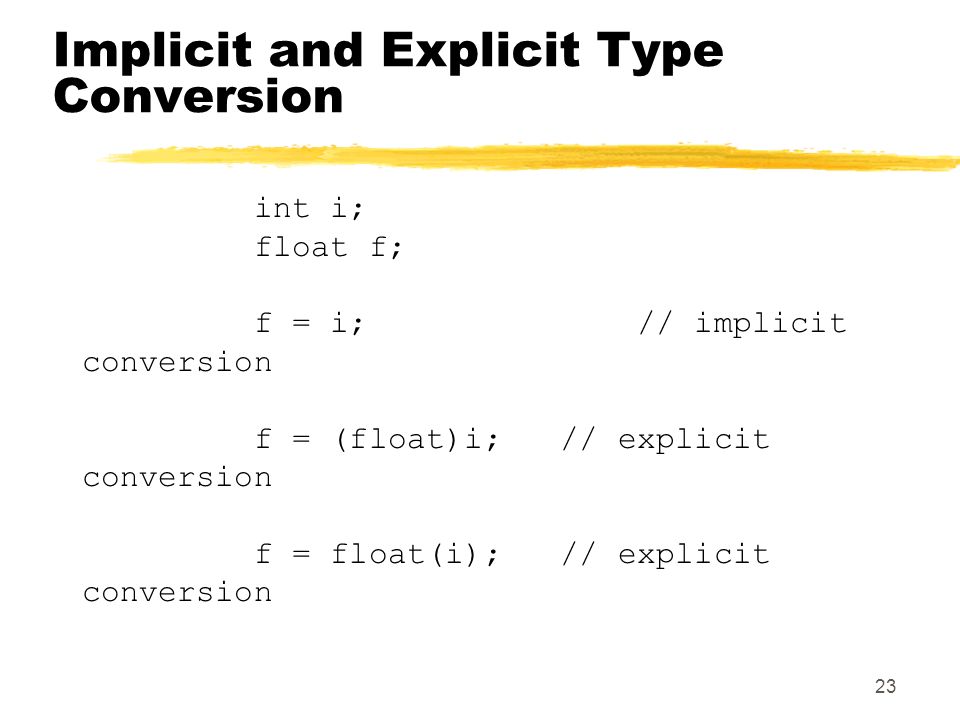 Implicit and Explicit Type Conversion

int i;
float f;

f = i;                // implicit conversion

f = (float)i;   // explicit conversion

f = float(i);   // explicit conversion

23